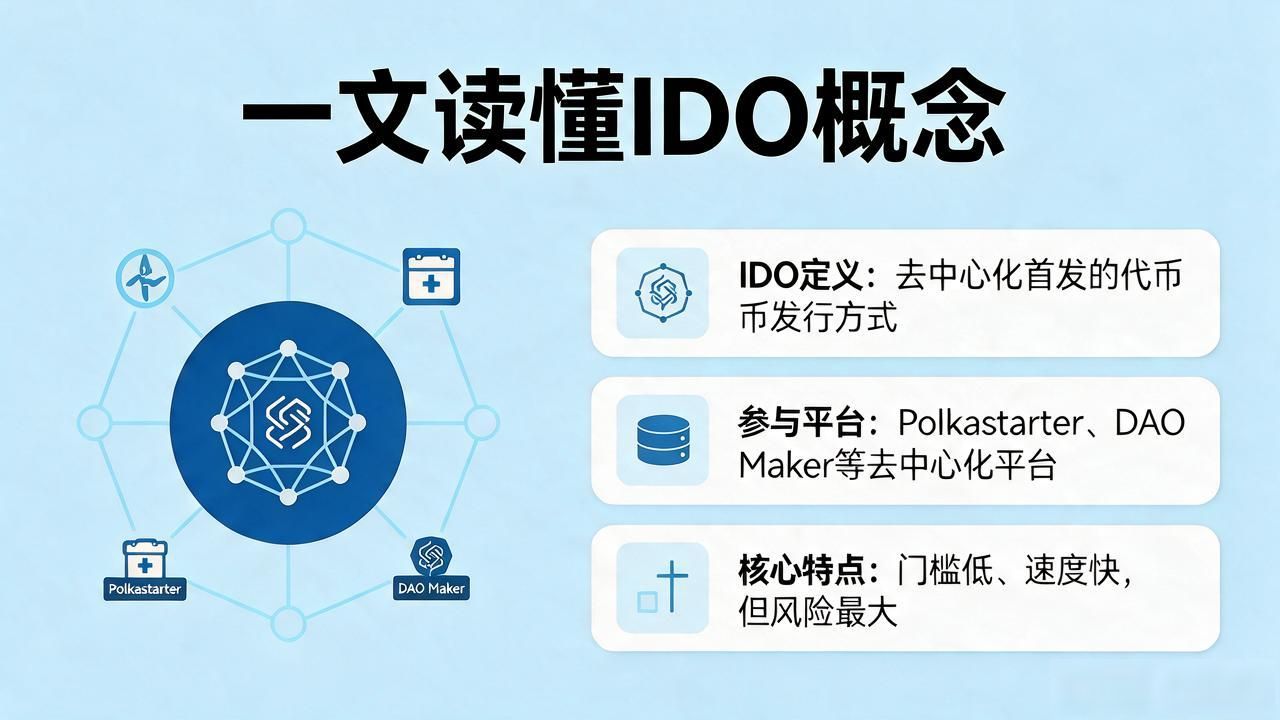 一文读懂IDO概念

Polkastarter

DAO Maker

IDO定义：去中心化首发的代币币发行方式

参与平台：Polkastarter、DAO Maker等去中心化平台

核心特点：门槛低、速度快，但风险最大